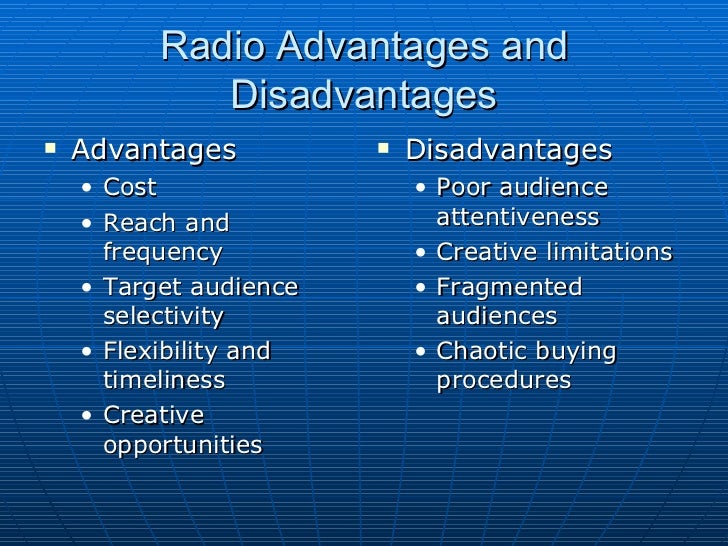 Radio Advantages and Disadvantages

▪ Advantages
• Cost
• Reach and frequency
• Target audience selectivity
• Flexibility and timeliness
• Creative opportunities

▪ Disadvantages
• Poor audience attentiveness
• Creative limitations
• Fragmented audiences
• Chaotic buying procedures